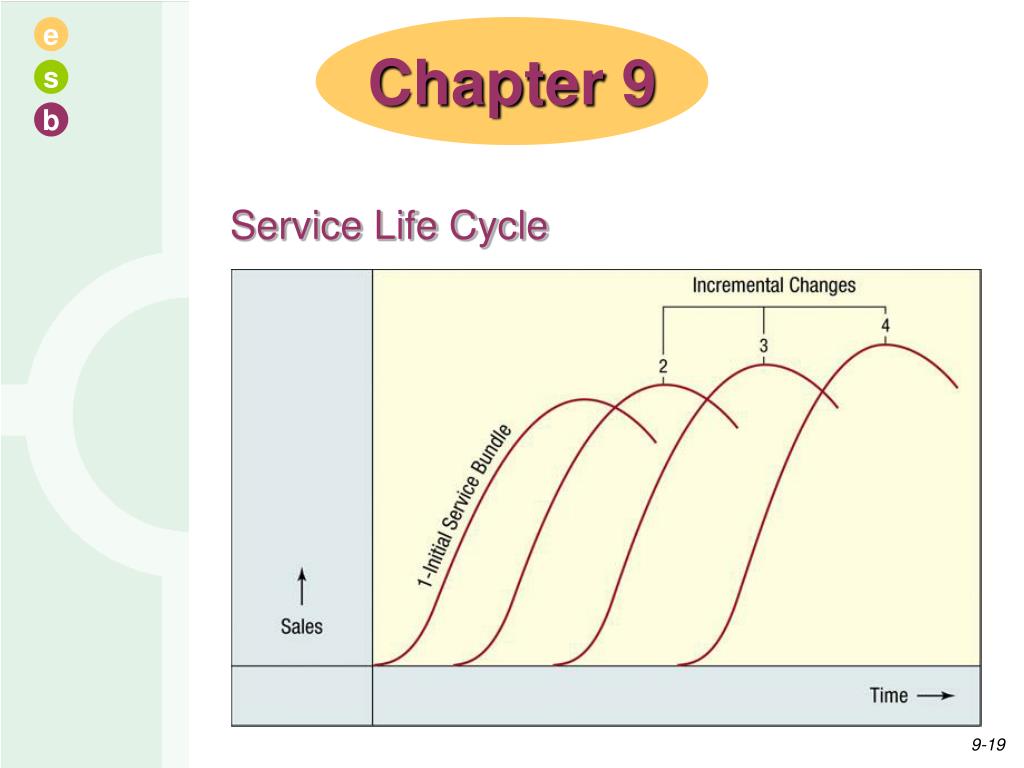 e
s
b

Chapter 9

Service Life Cycle

Incremental Changes
2
3
4
1-Initial Service Bundle
Sales
Time

9-19